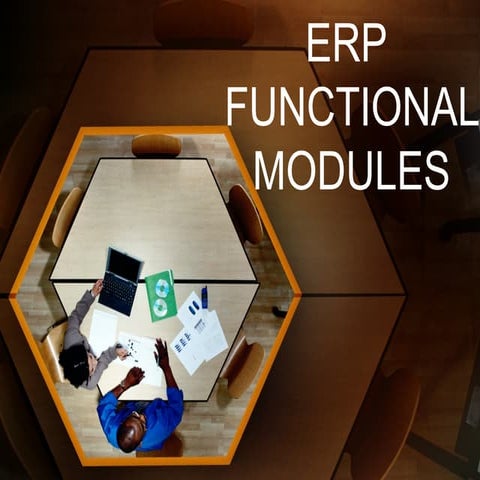 ERP
FUNCTIONAL
MODULES